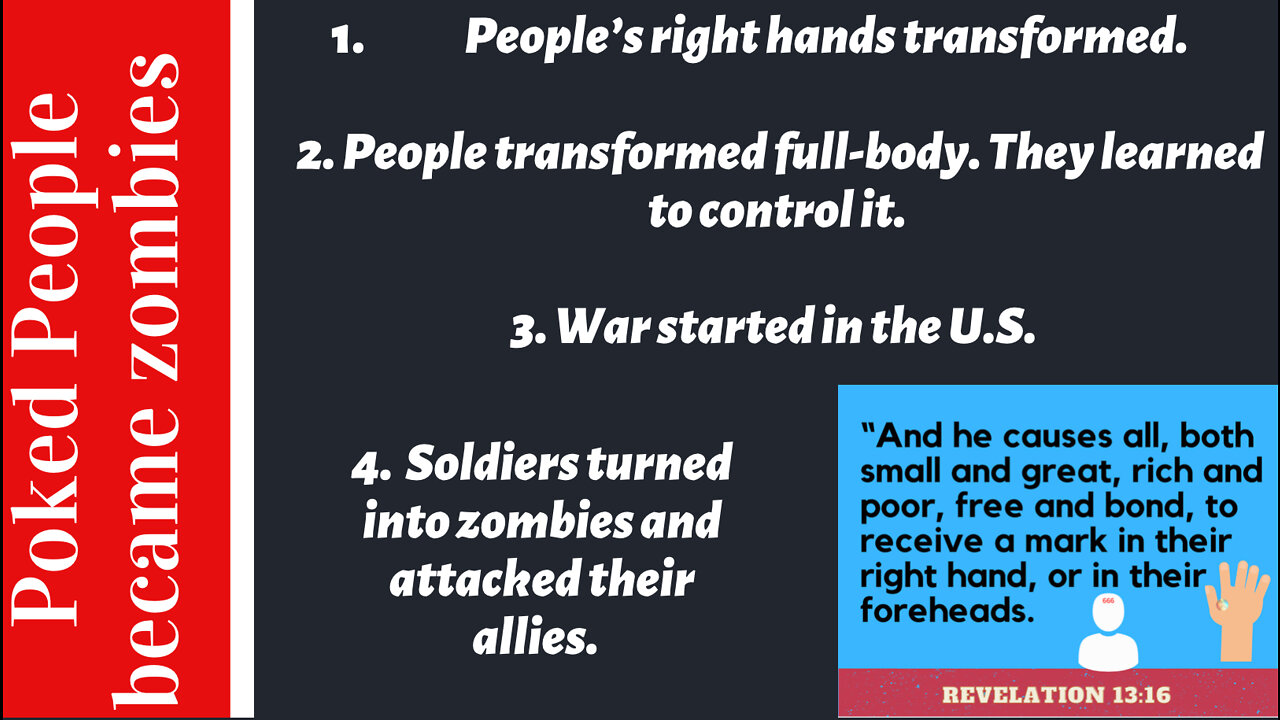 Poked People became zombies

1. People's right hands transformed.

2. People transformed full-body. They learned to control it.

3. War started in the U.S.

4. Soldiers turned into zombies and attacked their allies.

"And he causes all, both small and great, rich and poor, free and bond, to receive a mark in their right hand, or in their foreheads.

666

REVELATION 13:16